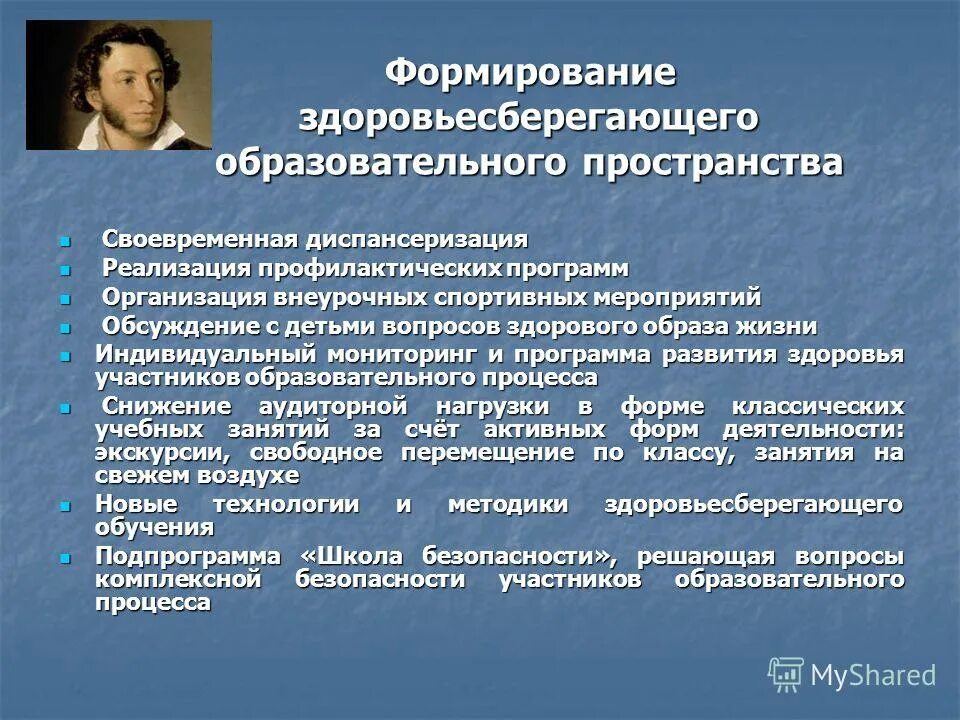 Формирование здоровьесберегающего образовательного пространства

- Своевременная диспансеризация
- Реализация профилактических программ
- Организация внеурочных спортивных мероприятий
- Обсуждение с детьми вопросов здорового образа жизни
- Индивидуальный мониторинг и программа развития здоровья участников образовательного процесса
- Снижение аудиторной нагрузки в форме классических учебных занятий за счёт активных форм деятельности: экскурсии, свободное перемещение по классу, занятия на свежем воздухе
- Новые технологии и методики здоровьесберегающего обучения
- Подпрограмма «Школа безопасности», решающая вопросы комплексной безопасности участников образовательного процесса

MyShared